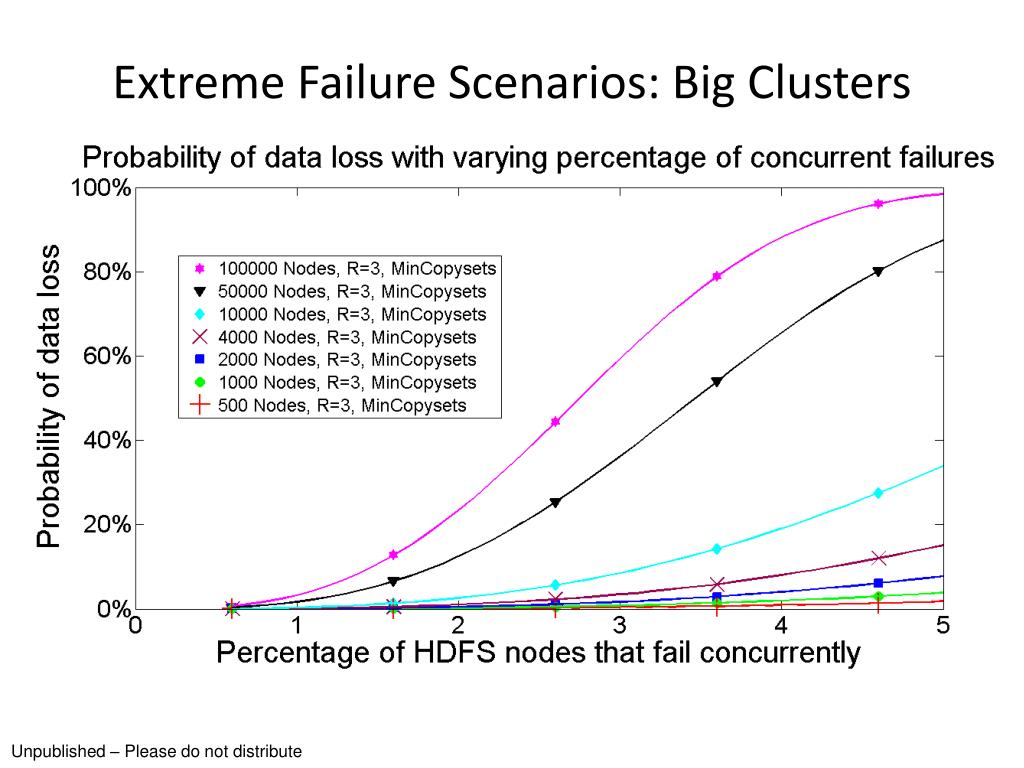 Extreme Failure Scenarios: Big Clusters

Probability of data loss with varying percentage of concurrent failures

100%
80%
60%
40%
20%
0%

Probability of data loss

100000 Nodes, R=3, MinCopysets
50000 Nodes, R=3, MinCopysets
10000 Nodes, R=3, MinCopysets
4000 Nodes, R=3, MinCopysets
2000 Nodes, R=3, MinCopysets
1000 Nodes, R=3, MinCopysets
500 Nodes, R=3, MinCopysets

0 1 2 3 4 5

Percentage of HDFS nodes that fail concurrently

Unpublished – Please do not distribute